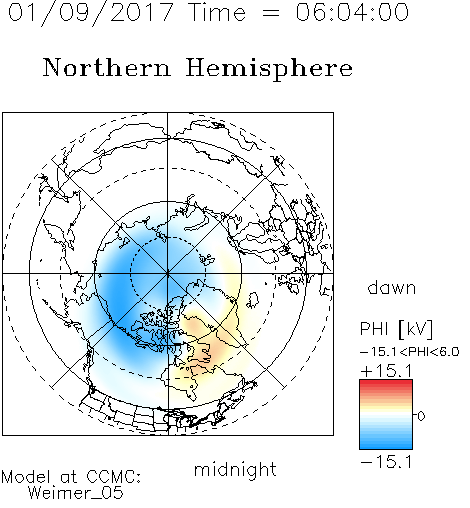 01/09/2017 Time = 06:04:00

Northern Hemisphere

dawn

PHI [kV]

−15.1<PHI<6.0

+15.1

0

−15.1

midnight

Model at CCMC:
Weimer_05